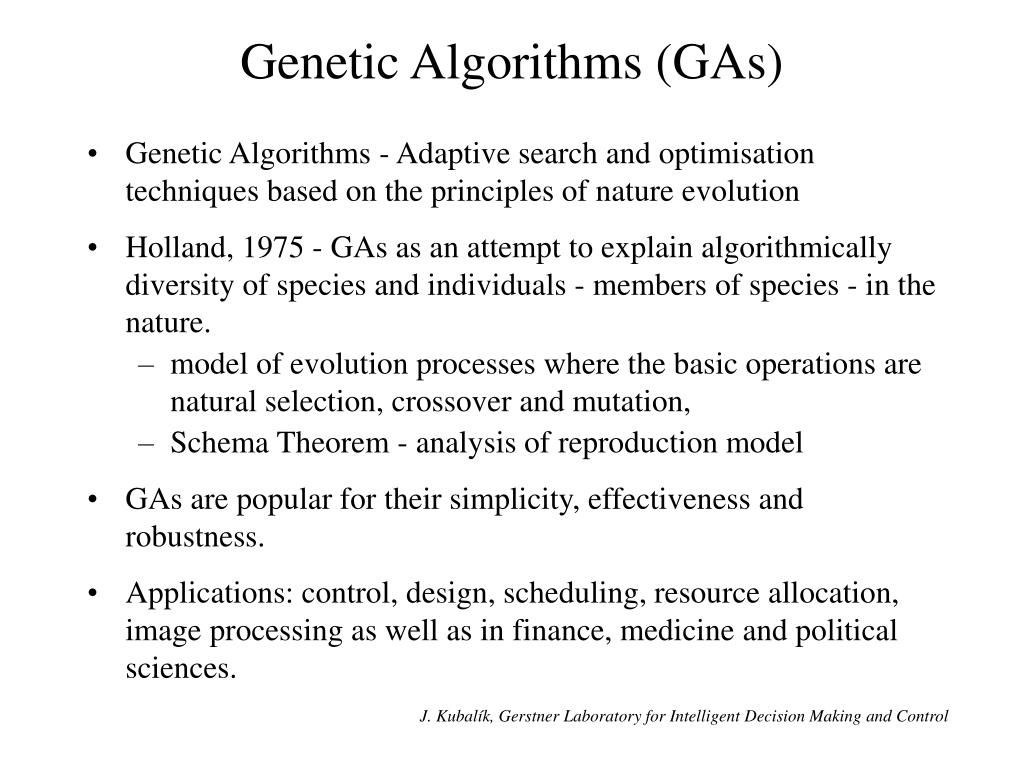 Genetic Algorithms (GAs)

• Genetic Algorithms - Adaptive search and optimisation techniques based on the principles of nature evolution

• Holland, 1975 - GAs as an attempt to explain algorithmically diversity of species and individuals - members of species - in the nature.
– model of evolution processes where the basic operations are natural selection, crossover and mutation,
– Schema Theorem - analysis of reproduction model

• GAs are popular for their simplicity, effectiveness and robustness.

• Applications: control, design, scheduling, resource allocation, image processing as well as in finance, medicine and political sciences.

J. Kubalík, Gerstner Laboratory for Intelligent Decision Making and Control